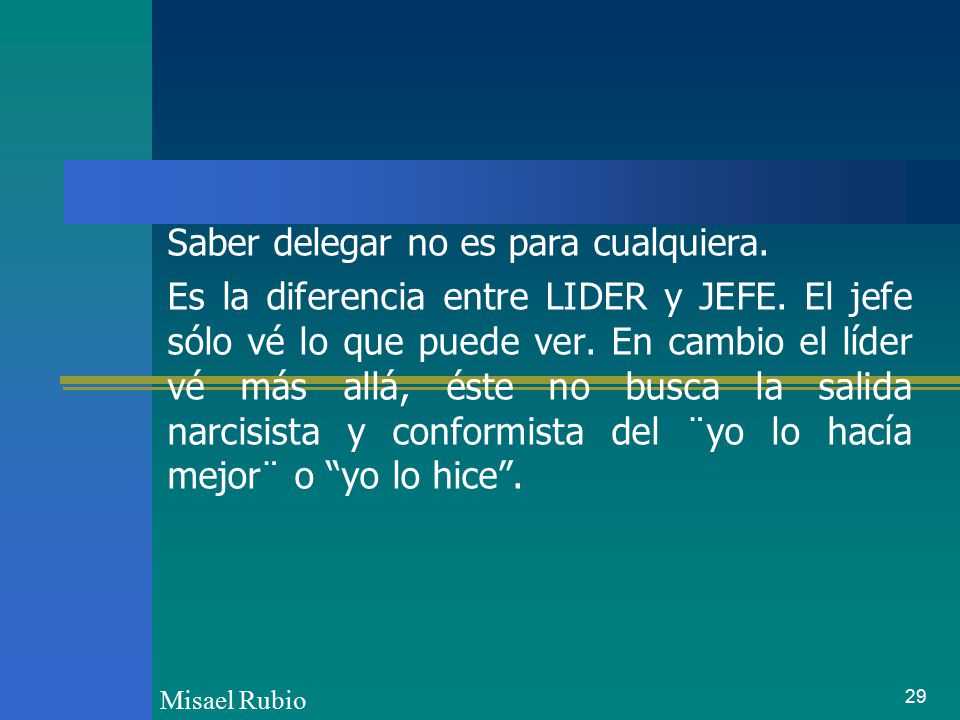 Saber delegar no es para cualquiera.

Es la diferencia entre LIDER y JEFE. El jefe sólo vé lo que puede ver. En cambio el líder vé más allá, éste no busca la salida narcisista y conformista del ¨yo lo hacía mejor¨ o “yo lo hice”.

Misael Rubio

29